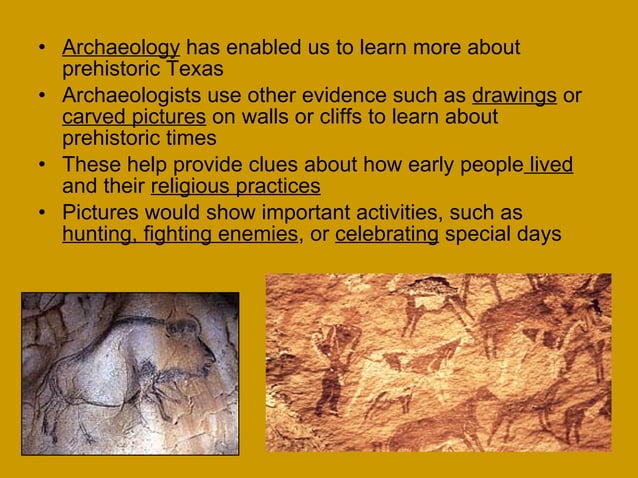 • Archaeology has enabled us to learn more about prehistoric Texas
• Archaeologists use other evidence such as drawings or carved pictures on walls or cliffs to learn about prehistoric times
• These help provide clues about how early people lived and their religious practices
• Pictures would show important activities, such as hunting, fighting enemies, or celebrating special days